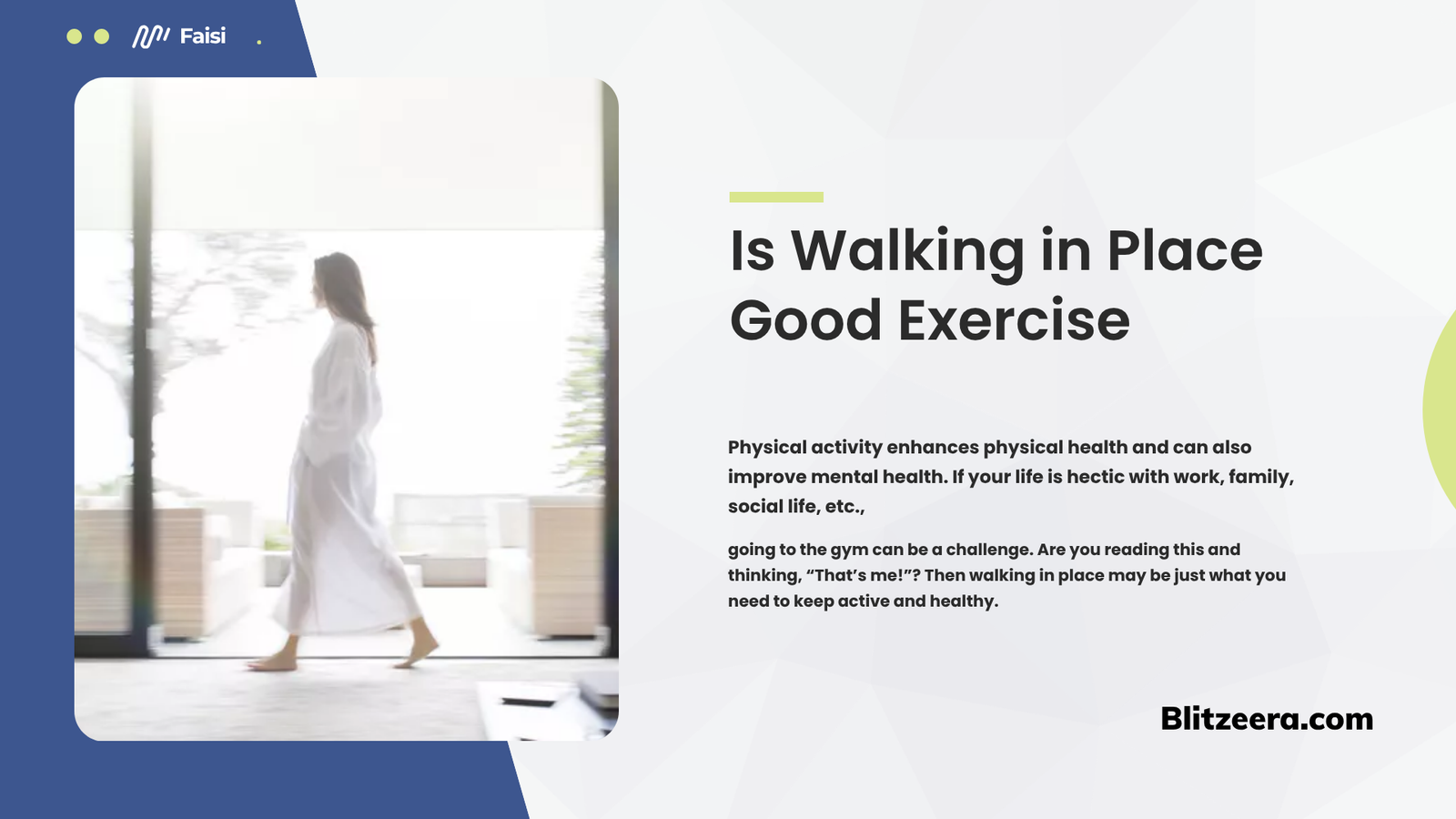 Faisi

Is Walking in Place Good Exercise

Physical activity enhances physical health and can also improve mental health. If your life is hectic with work, family, social life, etc.,

going to the gym can be a challenge. Are you reading this and thinking, “That’s me!”? Then walking in place may be just what you need to keep active and healthy.

Blitzeera.com